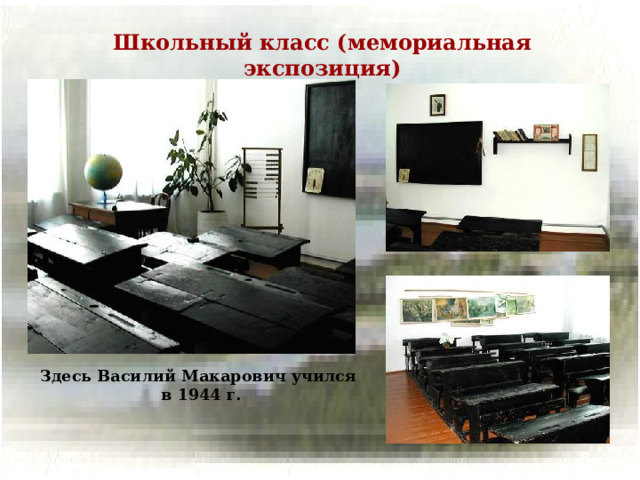 Школьный класс (мемориальная экспозиция)

Здесь Василий Макарович учился в 1944 г.